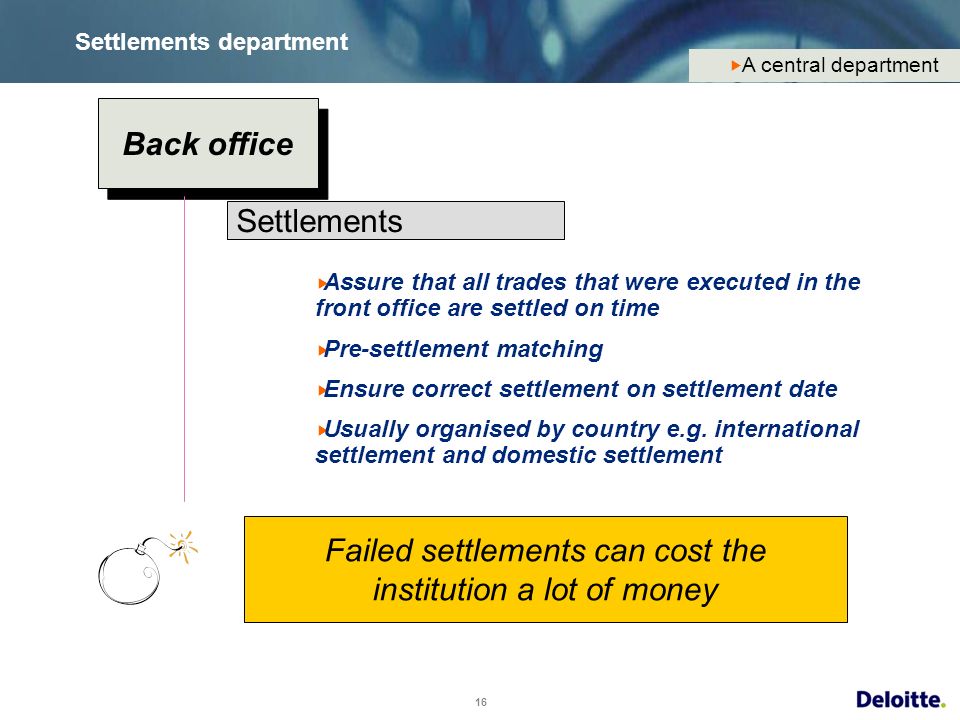 Settlements department

A central department

Back office

Settlements

Assure that all trades that were executed in the front office are settled on time

Pre-settlement matching

Ensure correct settlement on settlement date

Usually organised by country e.g. international settlement and domestic settlement

Failed settlements can cost the institution a lot of money

16

Deloitte.